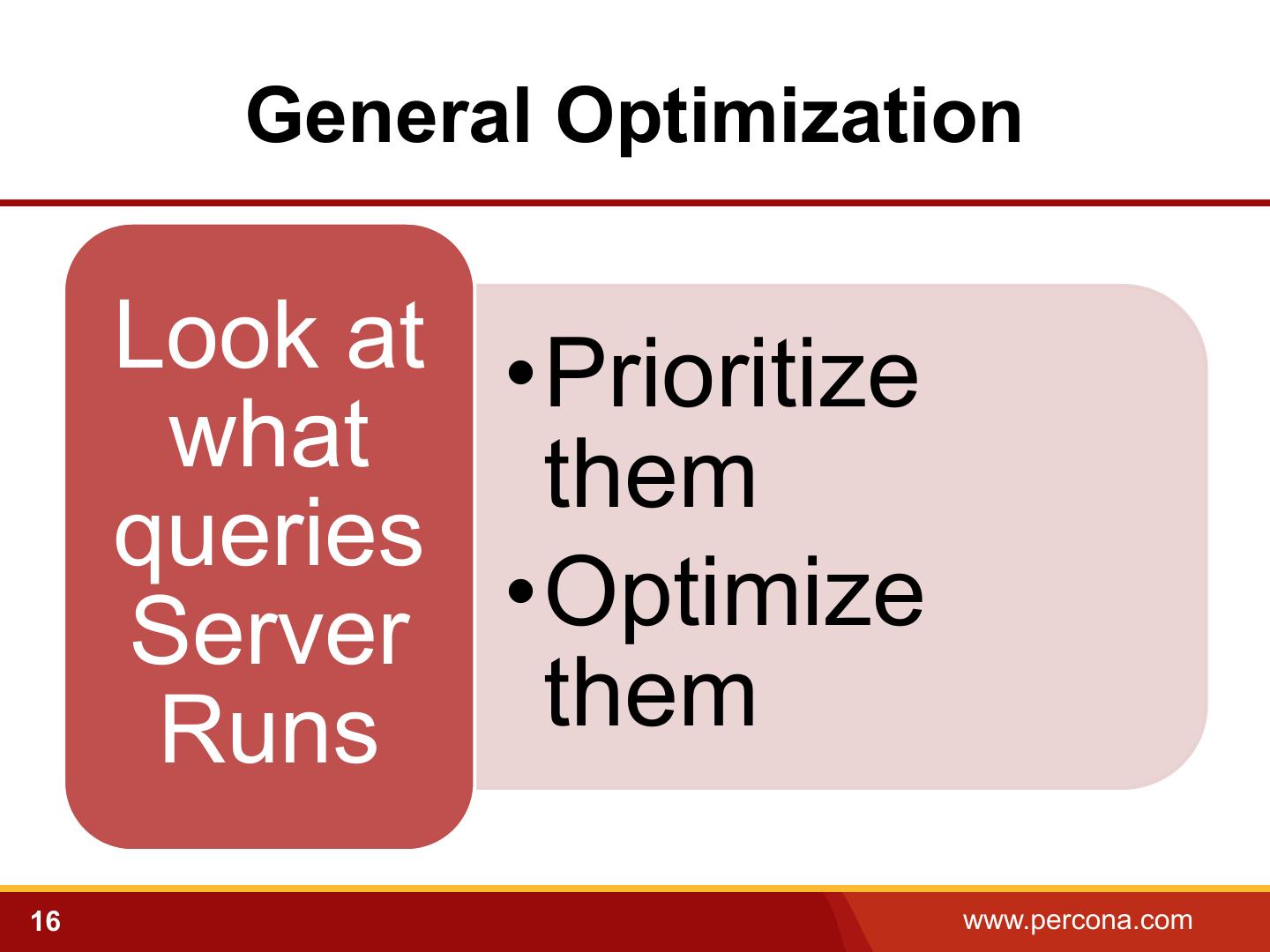 General Optimization

Look at what queries Server Runs

• Prioritize them
• Optimize them

16

www.percona.com